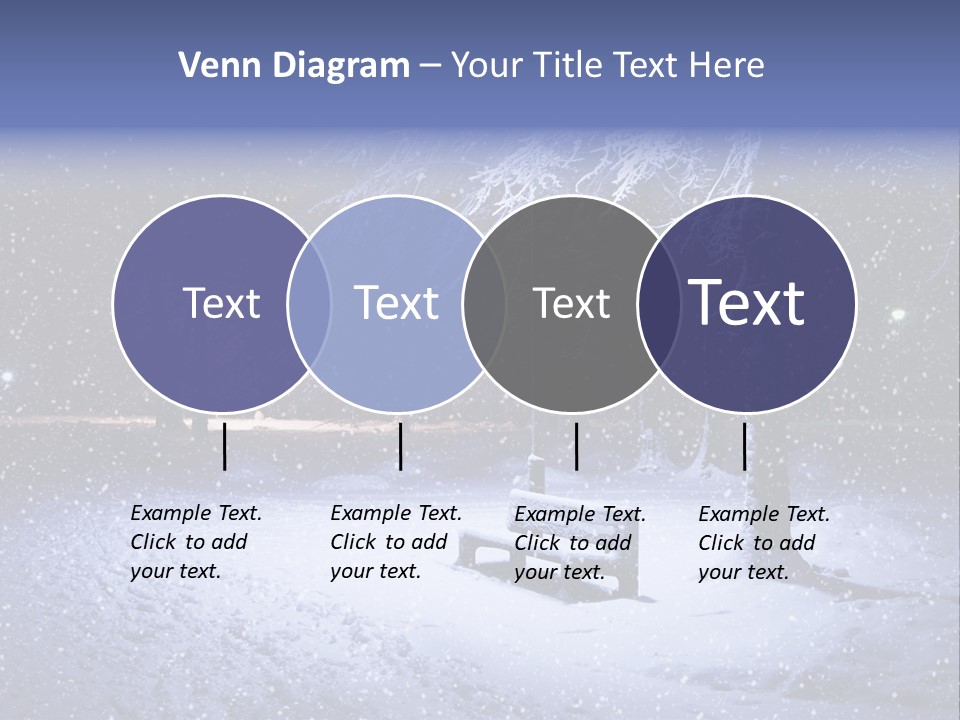 Venn Diagram – Your Title Text Here

Text

Text

Text

Text

Example Text. Click to add your text.

Example Text. Click to add your text.

Example Text. Click to add your text.

Example Text. Click to add your text.